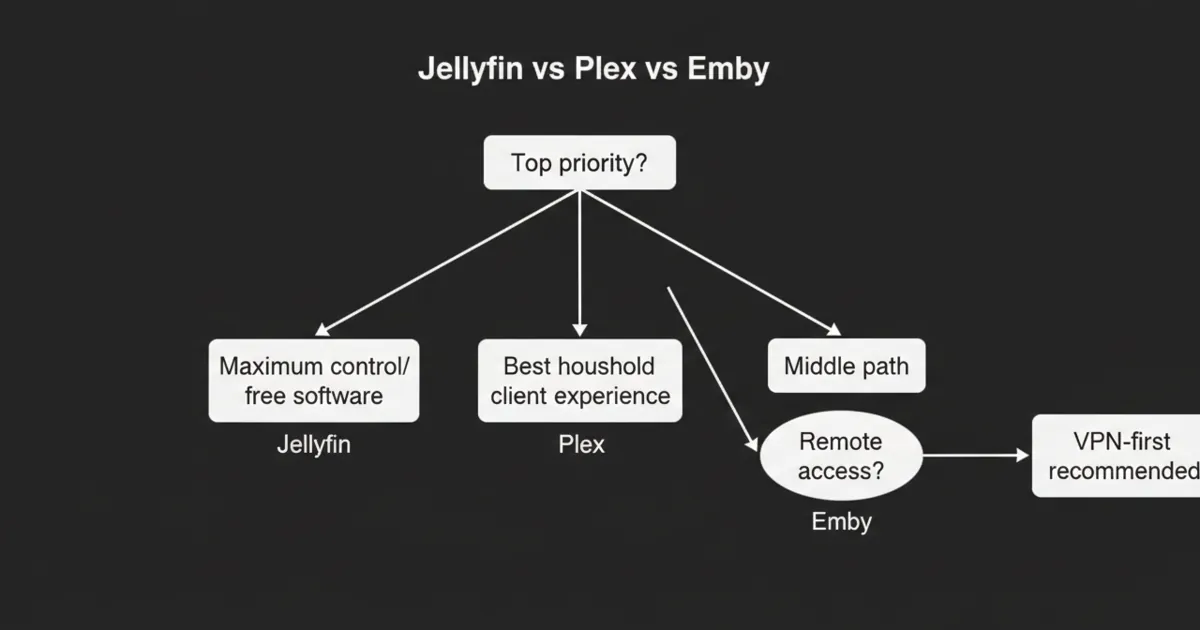 Jellyfin vs Plex vs Emby

Top priority?

Maximum control/ free software

Jellyfin

Best houshold client experience

Plex

Middle path

Remote access?

Emby

VPN-first recommended